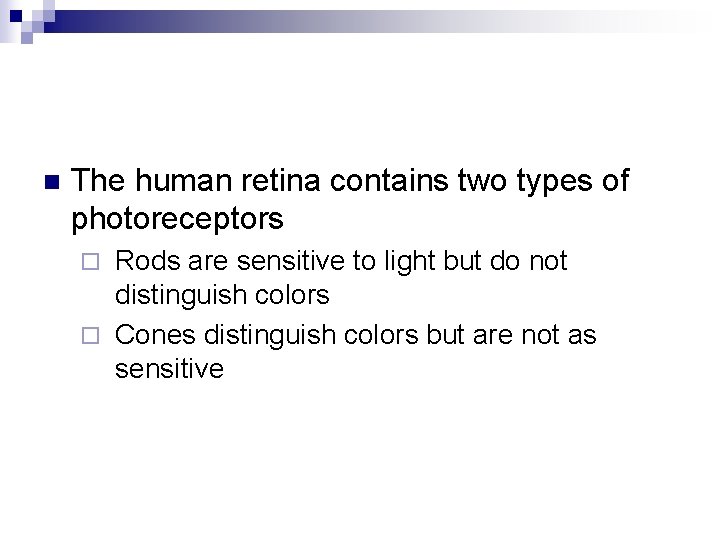 The human retina contains two types of photoreceptors

Rods are sensitive to light but do not distinguish colors

Cones distinguish colors but are not as sensitive